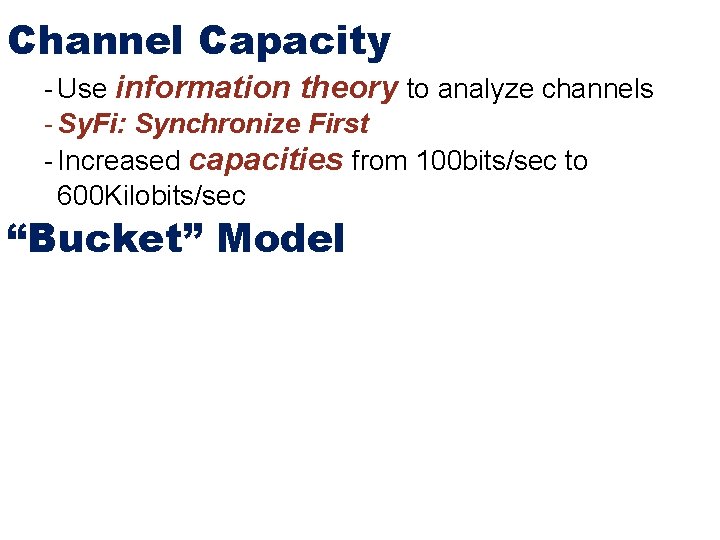 Channel Capacity

- Use information theory to analyze channels
- SyFi: Synchronize First
- Increased capacities from 100bits/sec to 600Kilobits/sec

“Bucket” Model